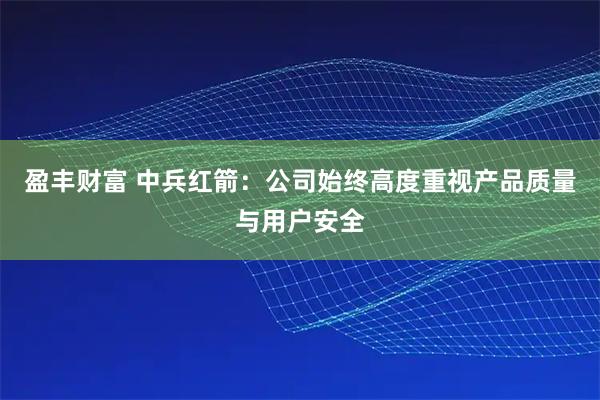 盈丰财富 中兵红箭：公司始终高度重视产品质量与用户安全